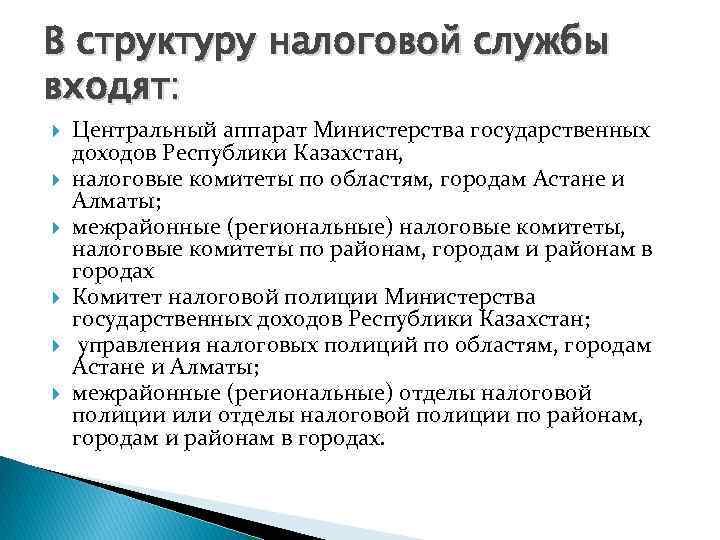 В структуру налоговой службы входят:

Центральный аппарат Министерства государственных доходов Республики Казахстан,

налоговые комитеты по областям, городам Астане и Алматы;

межрайонные (региональные) налоговые комитеты, налоговые комитеты по районам, городам и районам в городах

Комитет налоговой полиции Министерства государственных доходов Республики Казахстан;

управления налоговых полиций по областям, городам Астане и Алматы;

межрайонные (региональные) отделы налоговой полиции или отделы налоговой полиции по районам, городам и районам в городах.